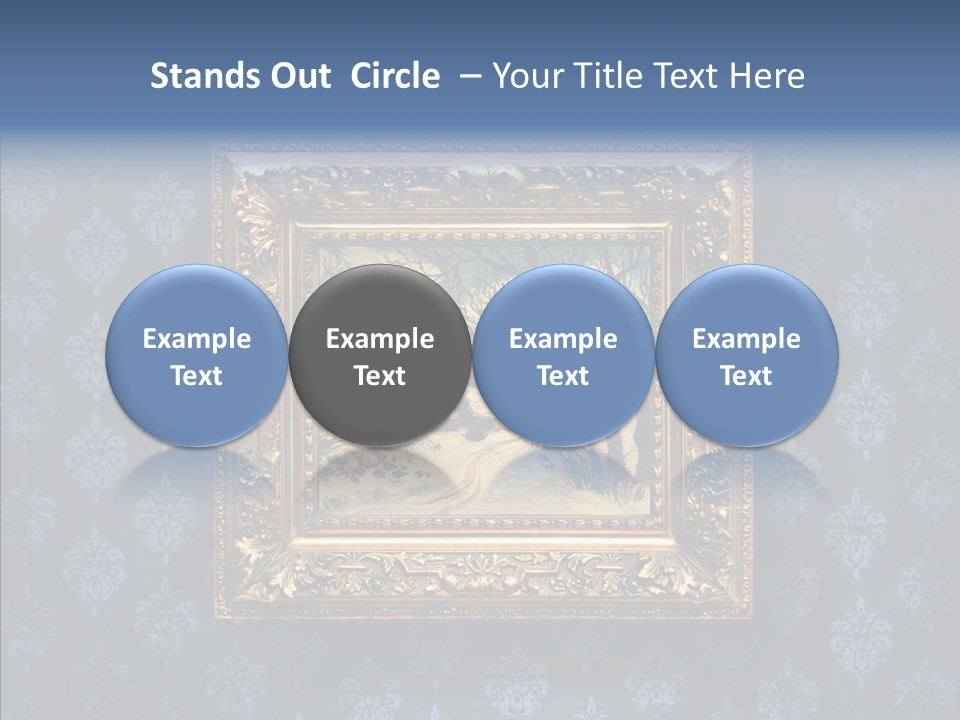 Stands Out Circle – Your Title Text Here

Example Text

Example Text

Example Text

Example Text